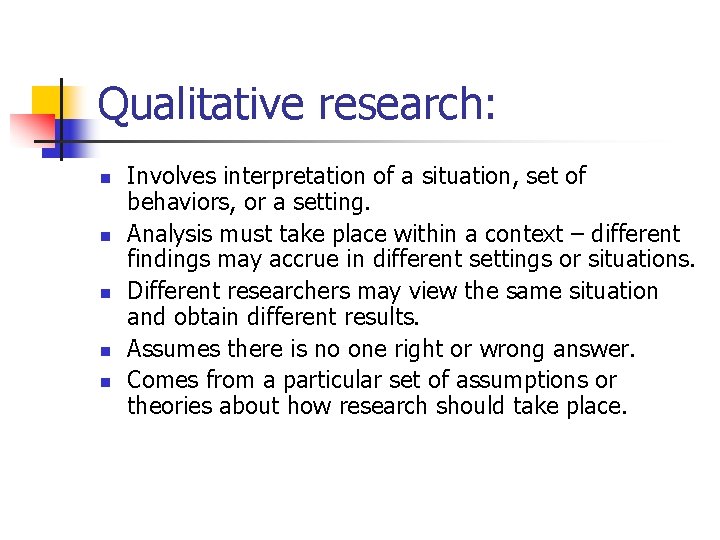 Qualitative research:

- Involves interpretation of a situation, set of behaviors, or a setting.
- Analysis must take place within a context – different findings may accrue in different settings or situations.
- Different researchers may view the same situation and obtain different results.
- Assumes there is no one right or wrong answer.
- Comes from a particular set of assumptions or theories about how research should take place.